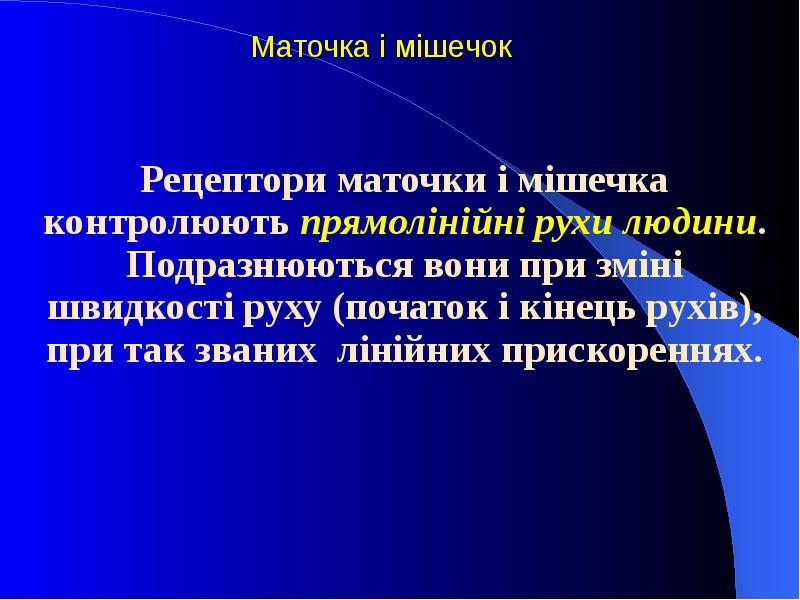 Маточка і мішечок

Рецептори маточки і мішечка контролюють прямолінійні рухи людини. Подразнюються вони при зміні швидкості руху (початок і кінець рухів), при так званих лінійних прискореннях.